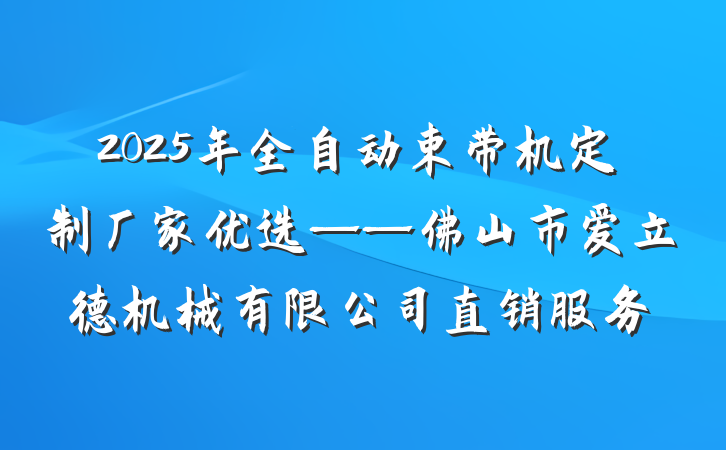 2025年全自动束带机定制厂家优选——佛山市爱立德机械有限公司直销服务